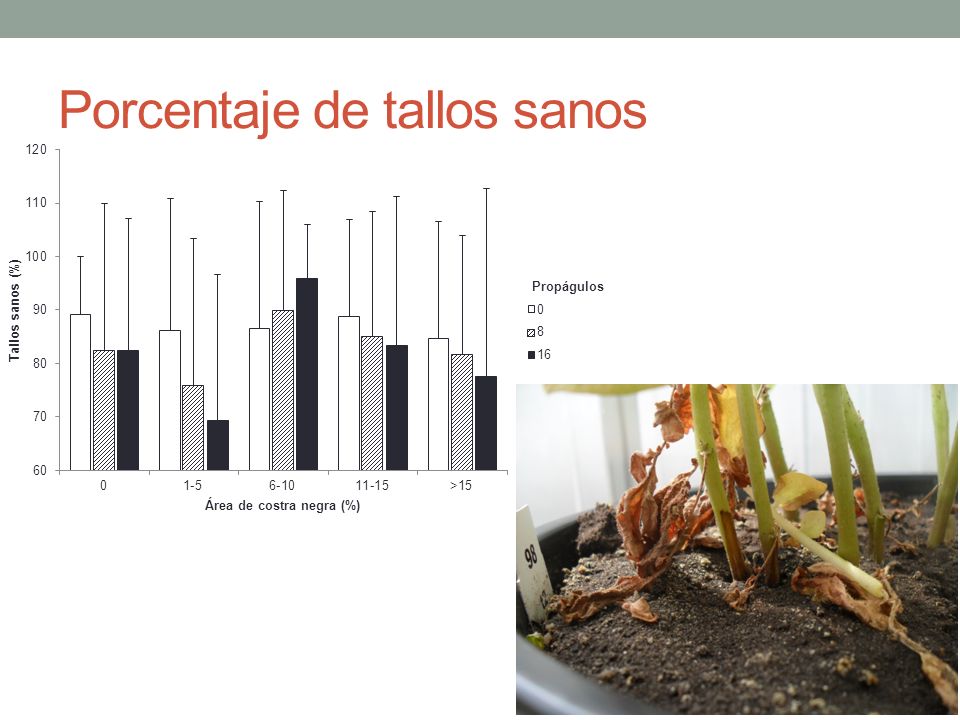 Porcentaje de tallos sanos

120
110
100
90
80
70
60

Tallos sanos (%)

0
1-5
6-10
11-15
>15

Área de costra negra (%)

Propágulos
0
8
16

98